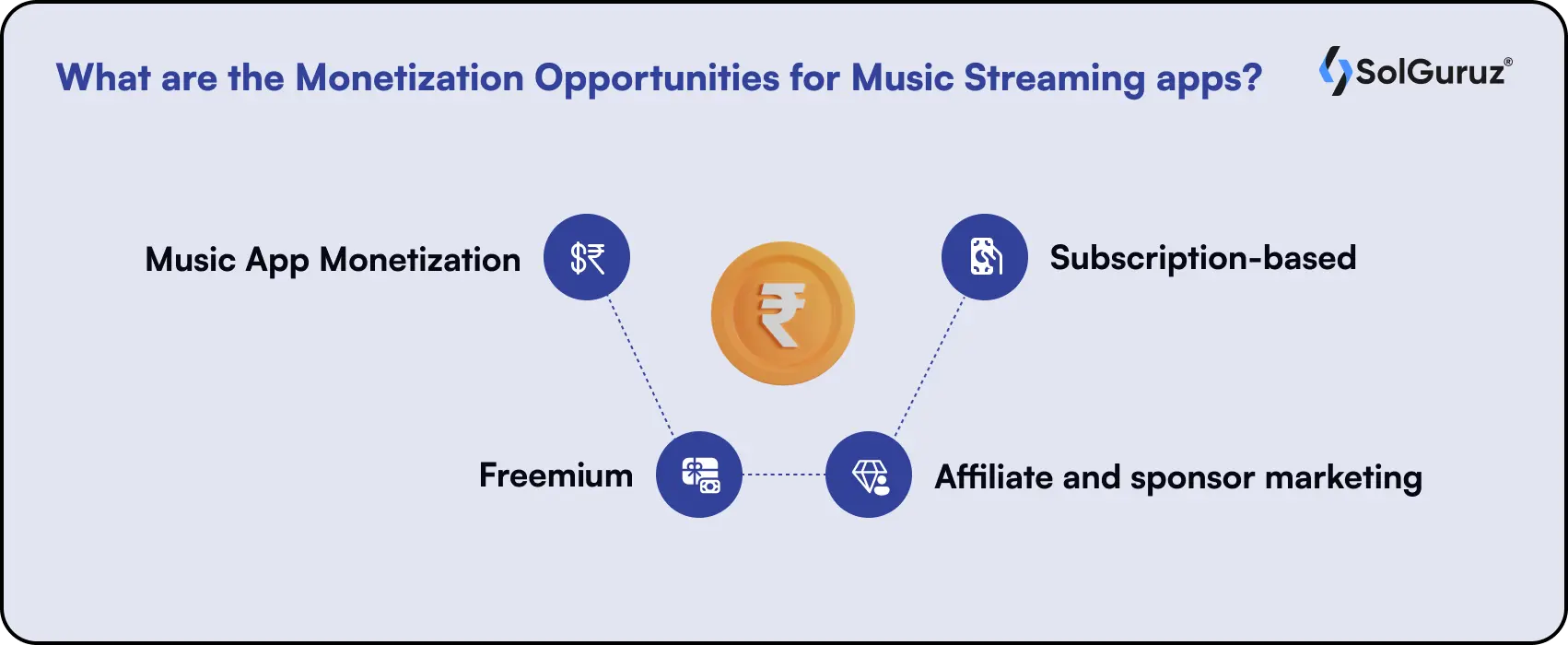 What are the Monetization Opportunities for Music Streaming apps?

SolGuruz®

Music App Monetization

Subscription-based

Freemium

Affiliate and sponsor marketing